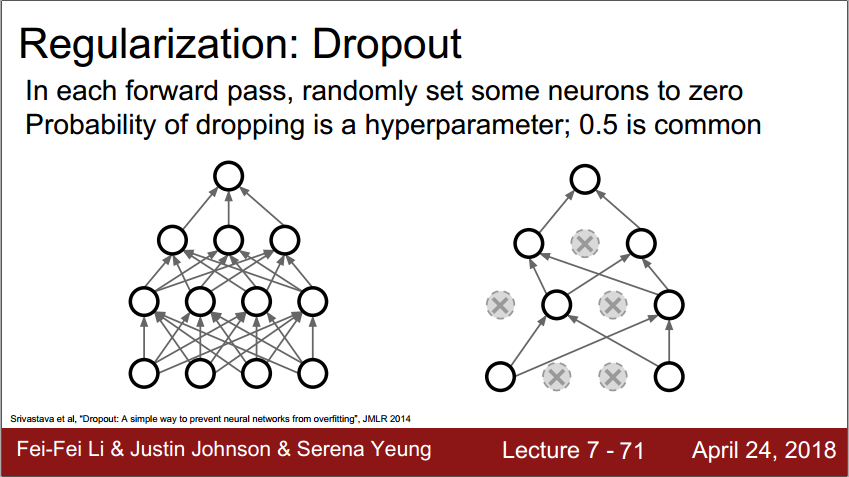 Regularization: Dropout

In each forward pass, randomly set some neurons to zero
Probability of dropping is a hyperparameter; 0.5 is common

Srivastava et al, "Dropout: A simple way to prevent neural networks from overfitting", JMLR 2014

Fei-Fei Li & Justin Johnson & Serena Yeung

Lecture 7 - 71

April 24, 2018